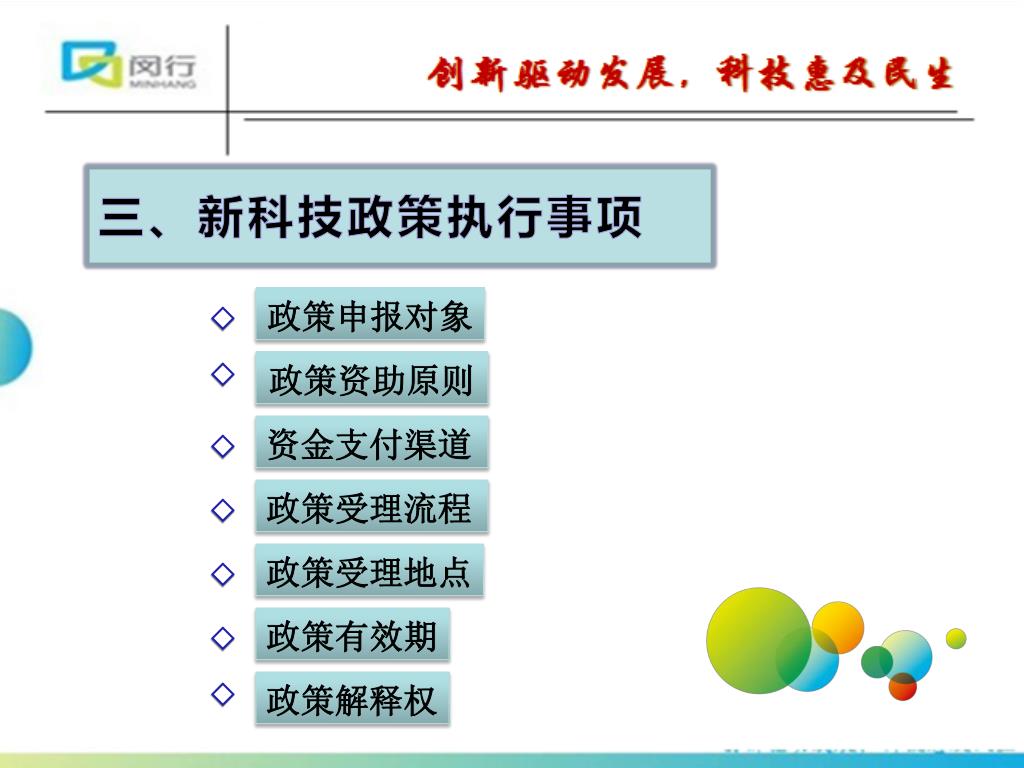 闵行
MINHANG

创新驱动发展，科技惠及民生

三、新科技政策执行事项

◇ 政策申报对象
◇ 政策资助原则
◇ 资金支付渠道
◇ 政策受理流程
◇ 政策受理地点
◇ 政策有效期
◇ 政策解释权